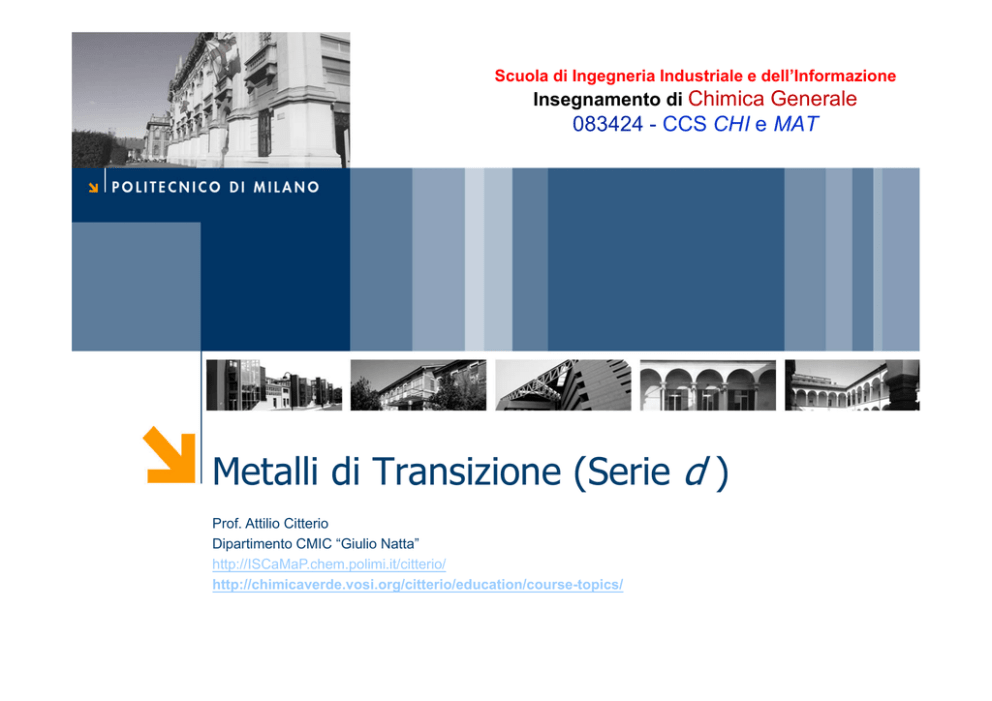 Scuola di Ingegneria Industriale e dell'Informazione
Insegnamento di Chimica Generale
083424 - CCS CHI e MAT

POLITECNICO DI MILANO

Metalli di Transizione (Serie d )

Prof. Attilio Citterio
Dipartimento CMIC "Giulio Natta"
http://ISCaMaP.chem.polimi.it/citterio/
http://chimicaverde.vosi.org/citterio/education/course-topics/